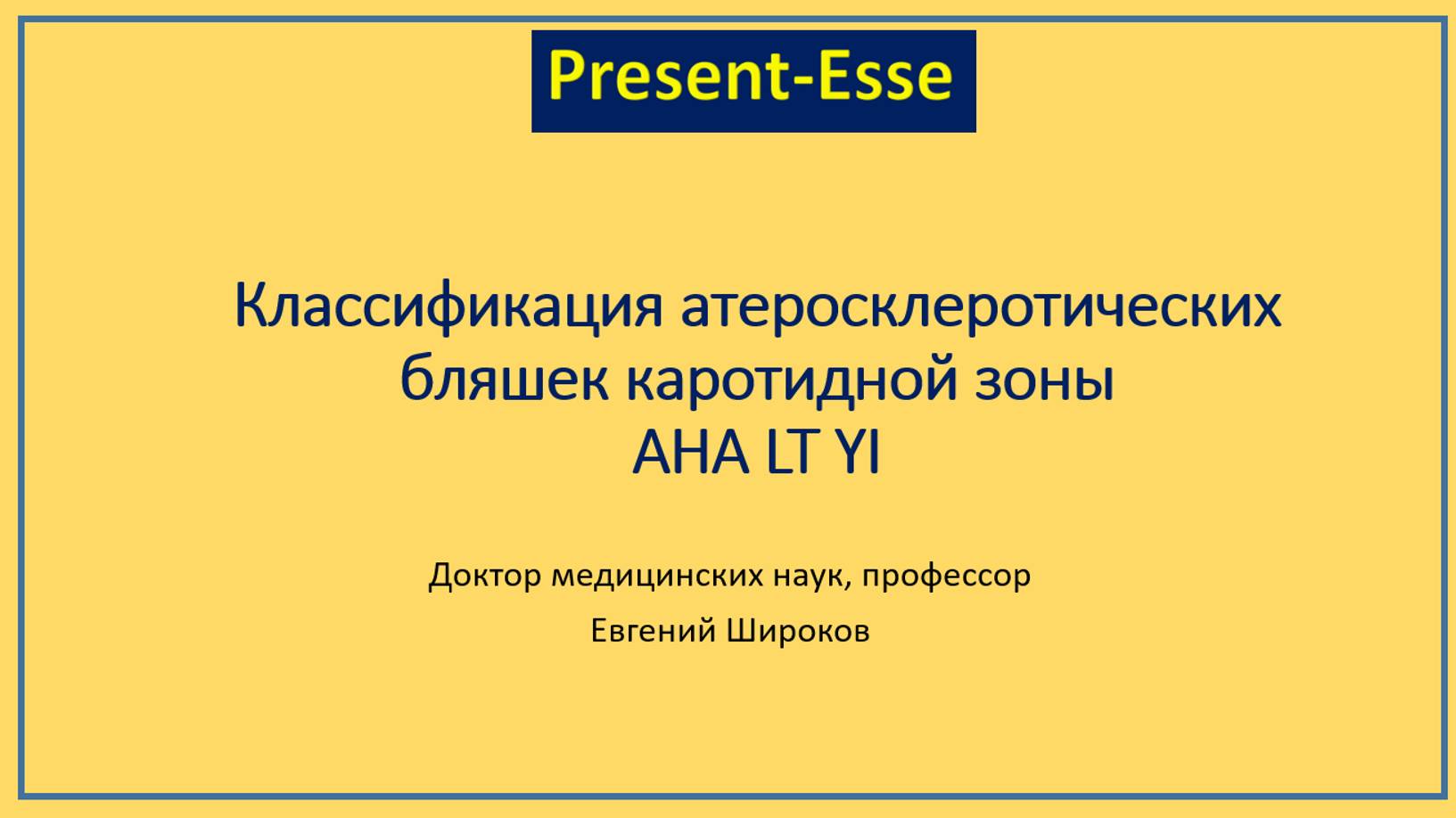 Present-Esse

Классификация атеросклеротических бляшек каротидной зоны
AHA LT YI

Доктор медицинских наук, профессор

Евгений Широков